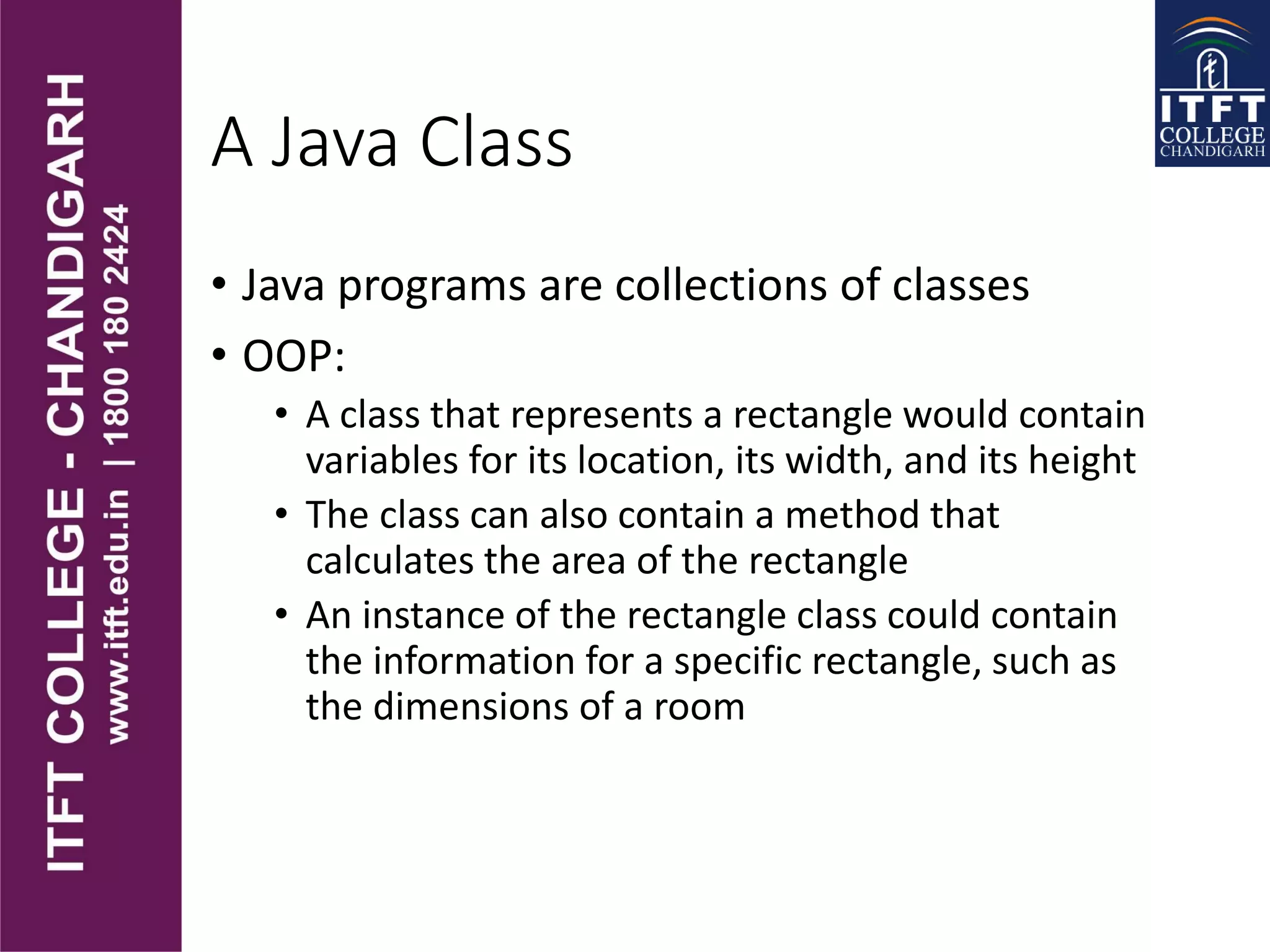 ITFT COLLEGE - CHANDIGARH
www.itft.edu.in | 1800 180 2424

ITFT
COLLEGE
CHANDIGARH

A Java Class

• Java programs are collections of classes
• OOP:
  • A class that represents a rectangle would contain variables for its location, its width, and its height
  • The class can also contain a method that calculates the area of the rectangle
  • An instance of the rectangle class could contain the information for a specific rectangle, such as the dimensions of a room